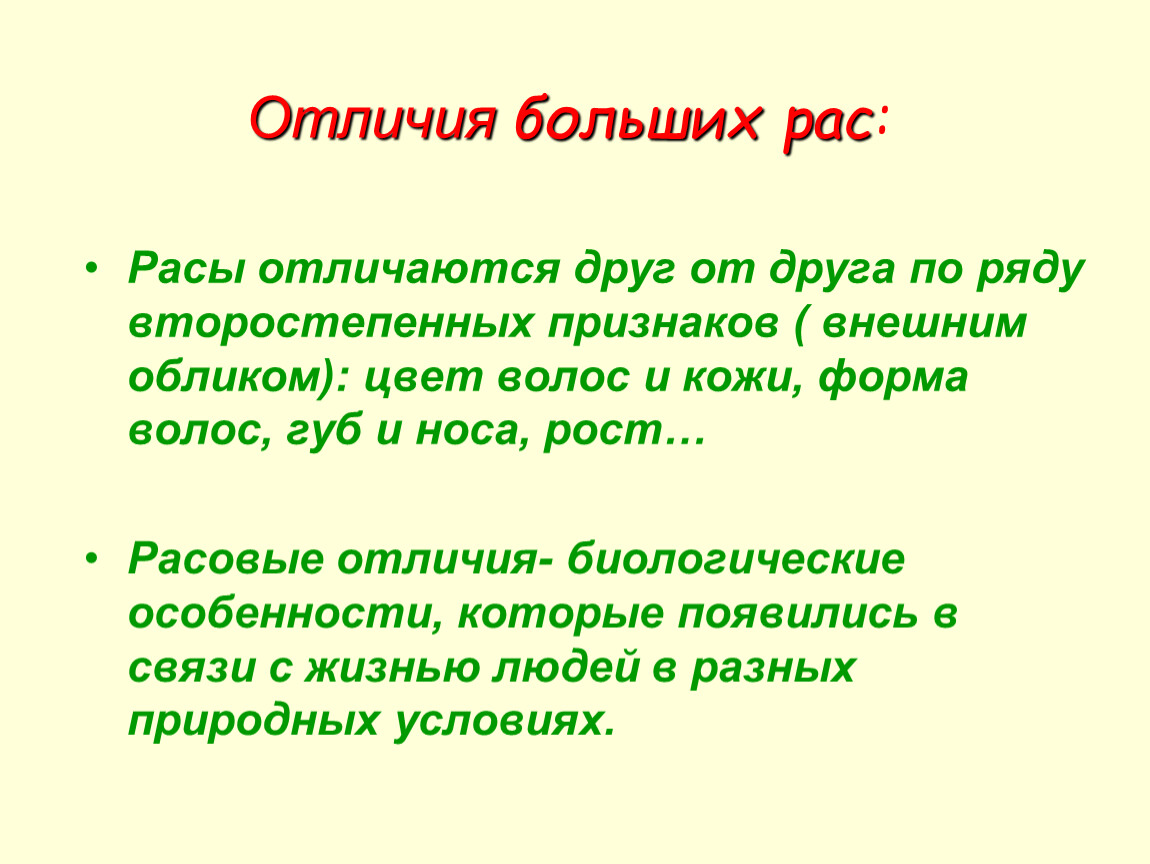 Отличия больших рас:

• Расы отличаются друг от друга по ряду второстепенных признаков ( внешним обликом): цвет волос и кожи, форма волос, губ и носа, рост…

• Расовые отличия- биологические особенности, которые появились в связи с жизнью людей в разных природных условиях.